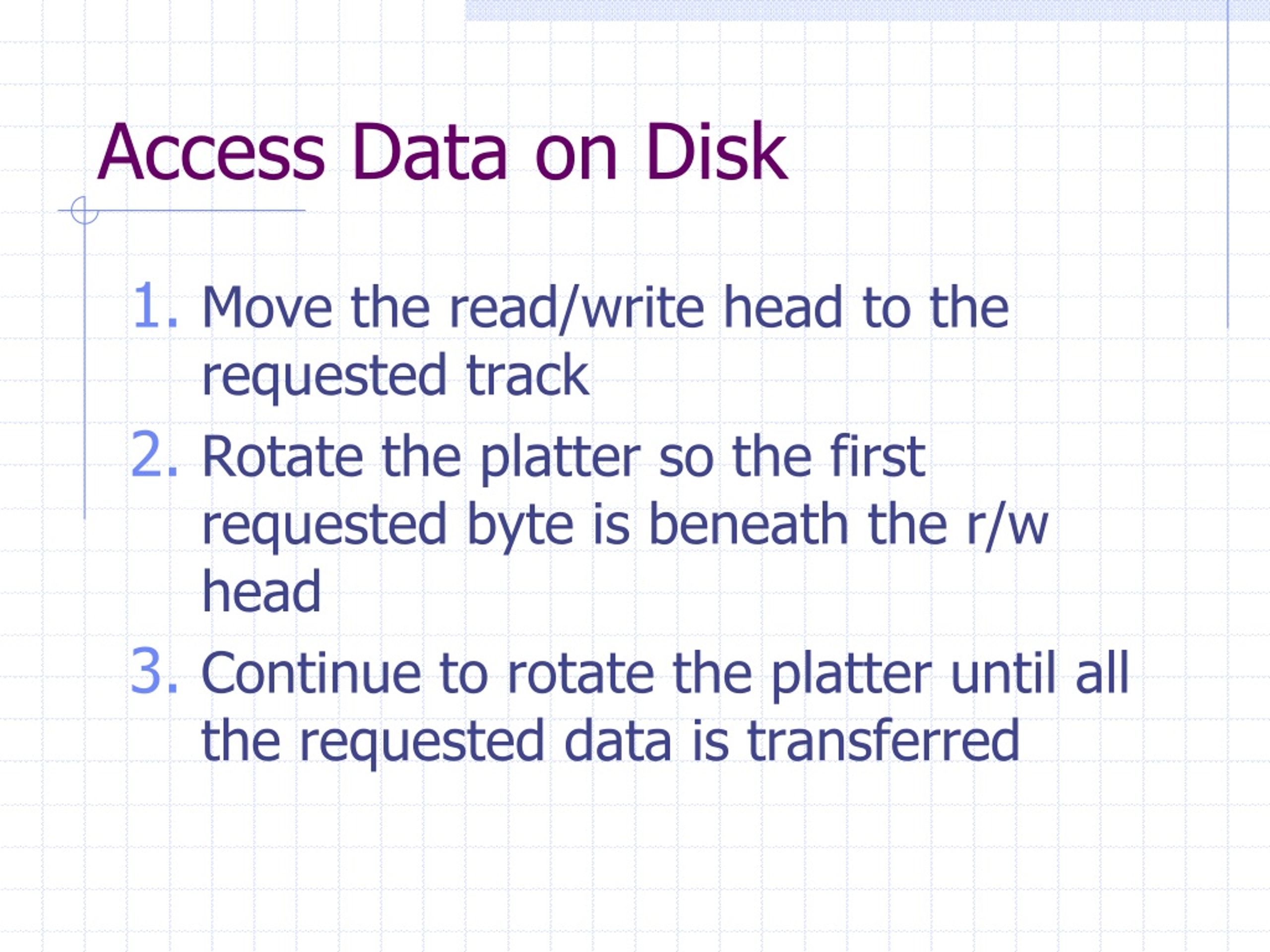 Access Data on Disk

1. Move the read/write head to the requested track
2. Rotate the platter so the first requested byte is beneath the r/w head
3. Continue to rotate the platter until all the requested data is transferred